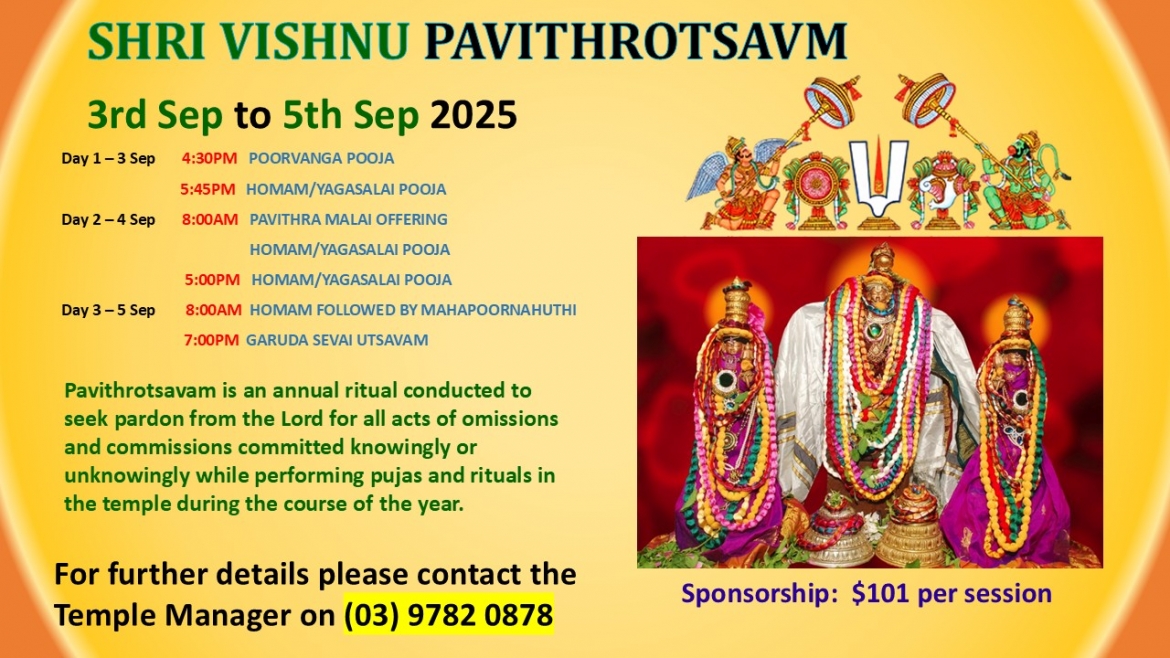 SHRI VISHNU PAVITHROTSAVM

3rd Sep to 5th Sep 2025

Day 1 – 3 Sep 4:30PM POORVANGA POOJA
5:45PM HOMAM/YAGASALAI POOJA
Day 2 – 4 Sep 8:00AM PAVITHRA MALAI OFFERING
HOMAM/YAGASALAI POOJA
5:00PM HOMAM/YAGASALAI POOJA
Day 3 – 5 Sep 8:00AM HOMAM FOLLOWED BY MAHAPOORNAHUTHI
7:00PM GARUDA SEVAI UTSAVAM

Pavithrotsavam is an annual ritual conducted to seek pardon from the Lord for all acts of omissions and commissions committed knowingly or unknowingly while performing pujas and rituals in the temple during the course of the year.

For further details please contact the Temple Manager on (03) 9782 0878

Sponsorship: $101 per session